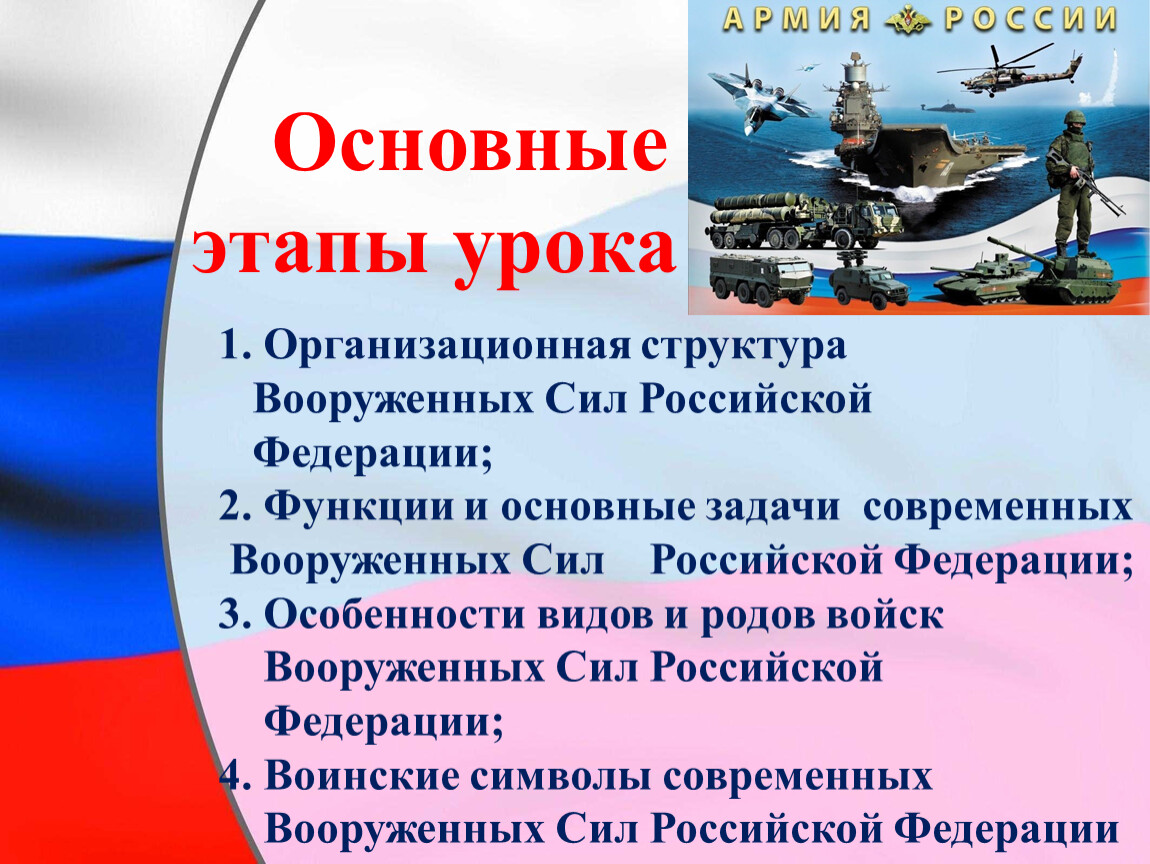 АРМИЯ РОССИИ

Основные этапы урока

1. Организационная структура Вооруженных Сил Российской Федерации;
2. Функции и основные задачи современных Вооруженных Сил Российской Федерации;
3. Особенности видов и родов войск Вооруженных Сил Российской Федерации;
4. Воинские символы современных Вооруженных Сил Российской Федерации